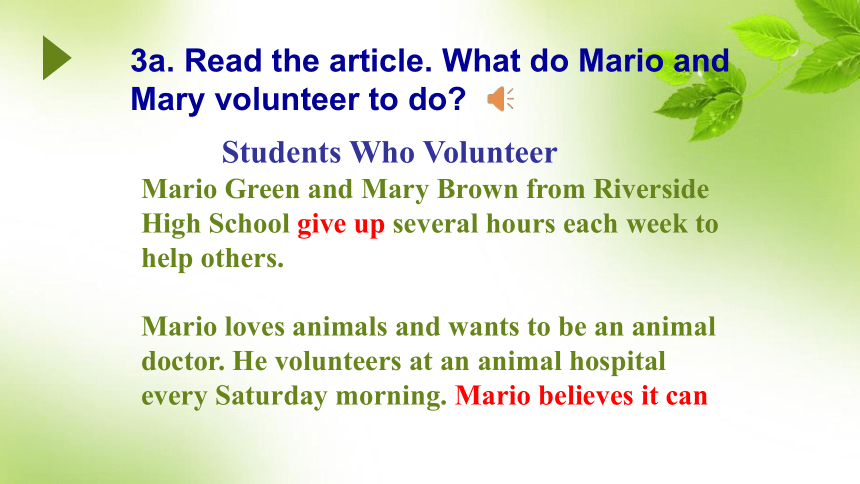 3a. Read the article. What do Mario and Mary volunteer to do?

Students Who Volunteer

Mario Green and Mary Brown from Riverside High School give up several hours each week to help others.

Mario loves animals and wants to be an animal doctor. He volunteers at an animal hospital every Saturday morning. Mario believes it can